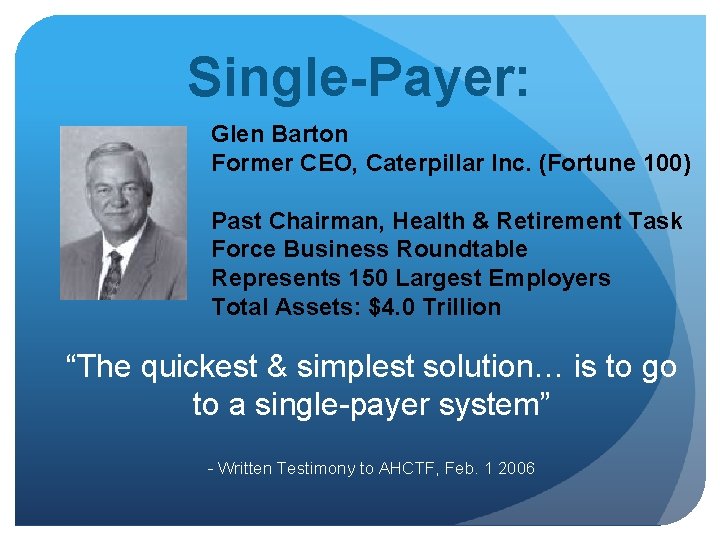 Single-Payer:

Glen Barton
Former CEO, Caterpillar Inc. (Fortune 100)

Past Chairman, Health & Retirement Task Force Business Roundtable
Represents 150 Largest Employers
Total Assets: $4.0 Trillion

“The quickest & simplest solution… is to go to a single-payer system”

- Written Testimony to AHCTF, Feb. 1 2006